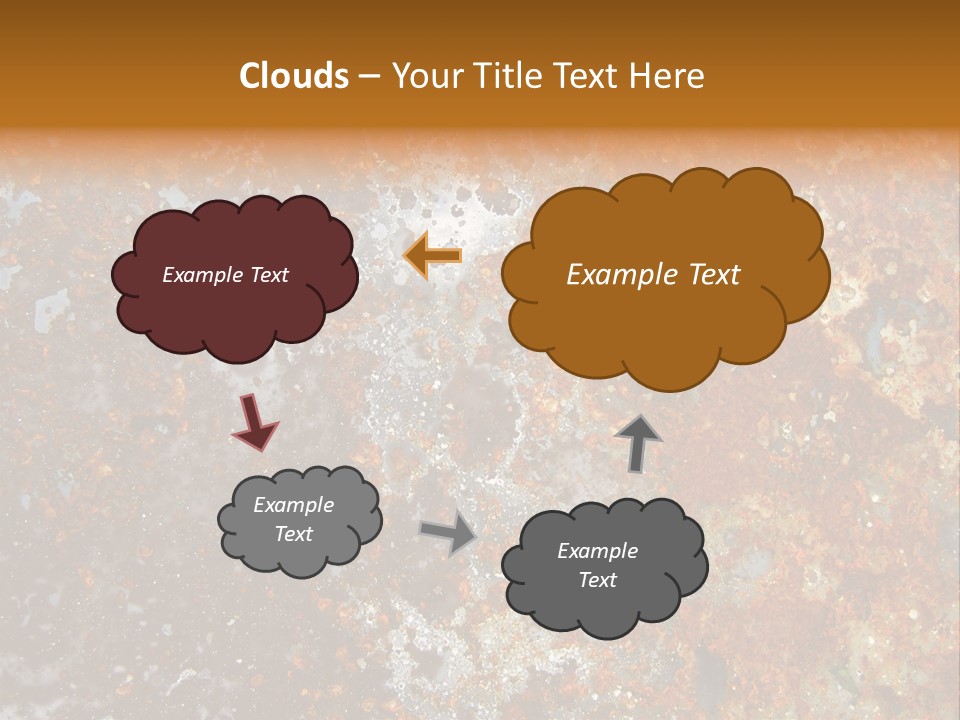 Clouds – Your Title Text Here

Example Text

Example Text

Example Text

Example Text